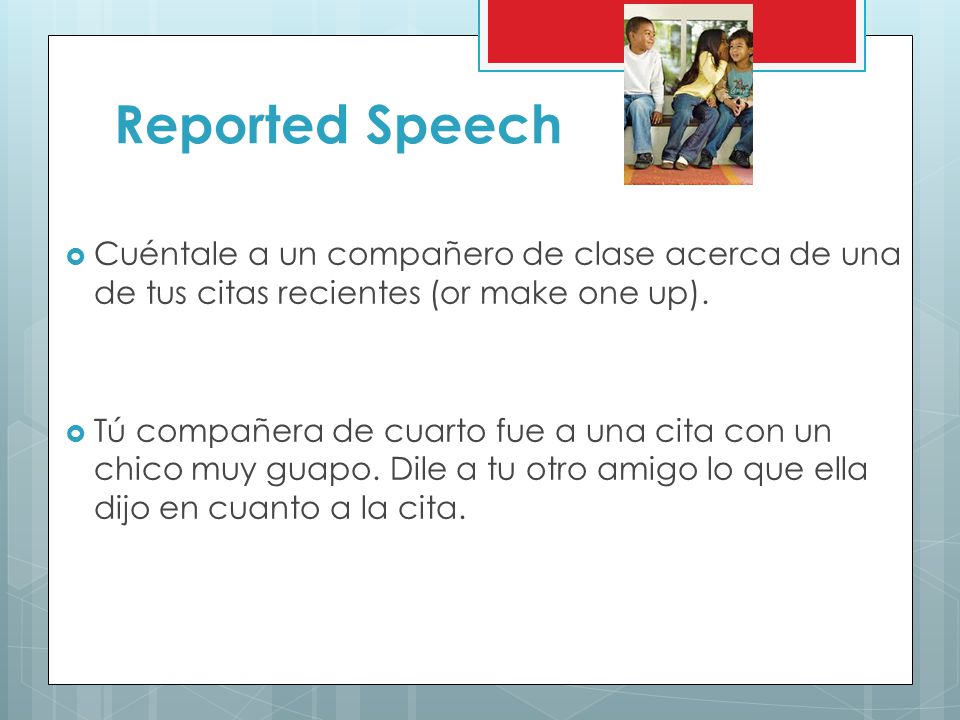 Reported Speech

Cuéntale a un compañero de clase acerca de una de tus citas recientes (or make one up).

Tú compañera de cuarto fue a una cita con un chico muy guapo. Dile a tu otro amigo lo que ella dijo en cuanto a la cita.